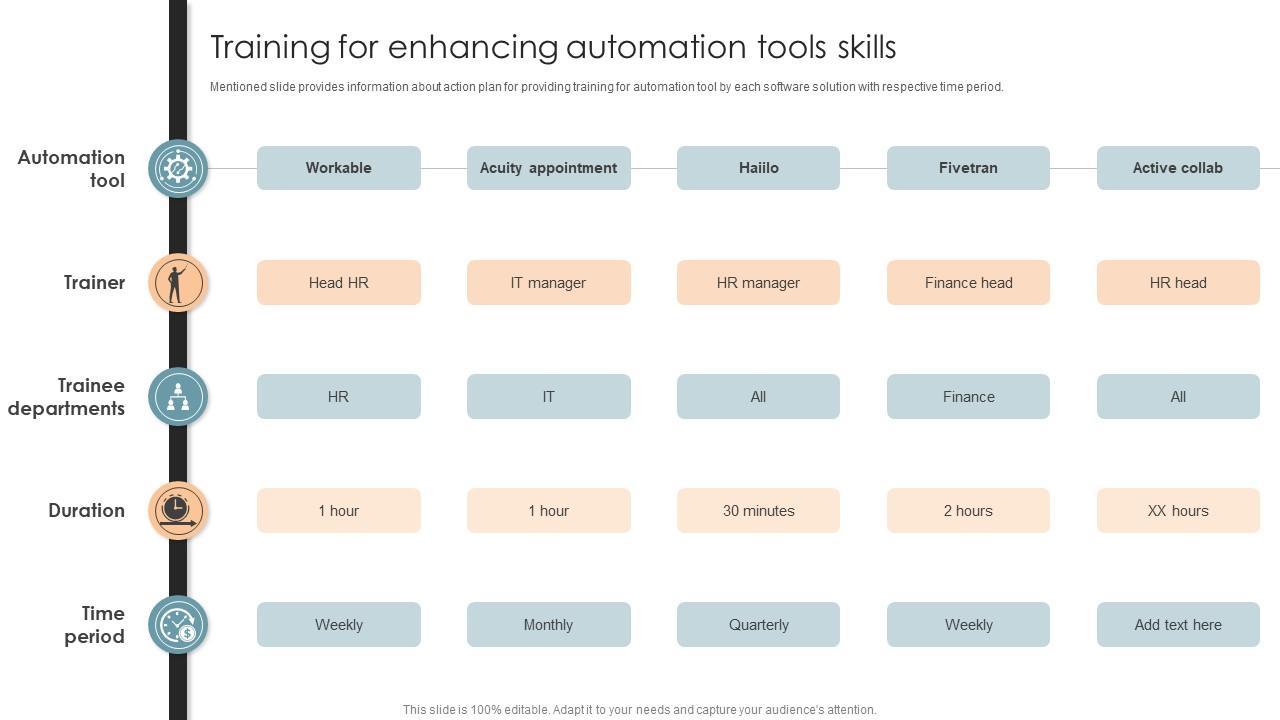 Training for enhancing automation tools skills

Mentioned slide provides information about action plan for providing training for automation tool by each software solution with respective time period.

| Automation tool | Workable | Acuity appointment | Haiilo | Fivetran | Active collab |
|---|---|---|---|---|---|
| Trainer | Head HR | IT manager | HR manager | Finance head | HR head |
| Trainee departments | HR | IT | All | Finance | All |
| Duration | 1 hour | 1 hour | 30 minutes | 2 hours | XX hours |
| Time period | Weekly | Monthly | Quarterly | Weekly | Add text here |

This slide is 100% editable. Adapt it to your needs and capture your audience's attention.